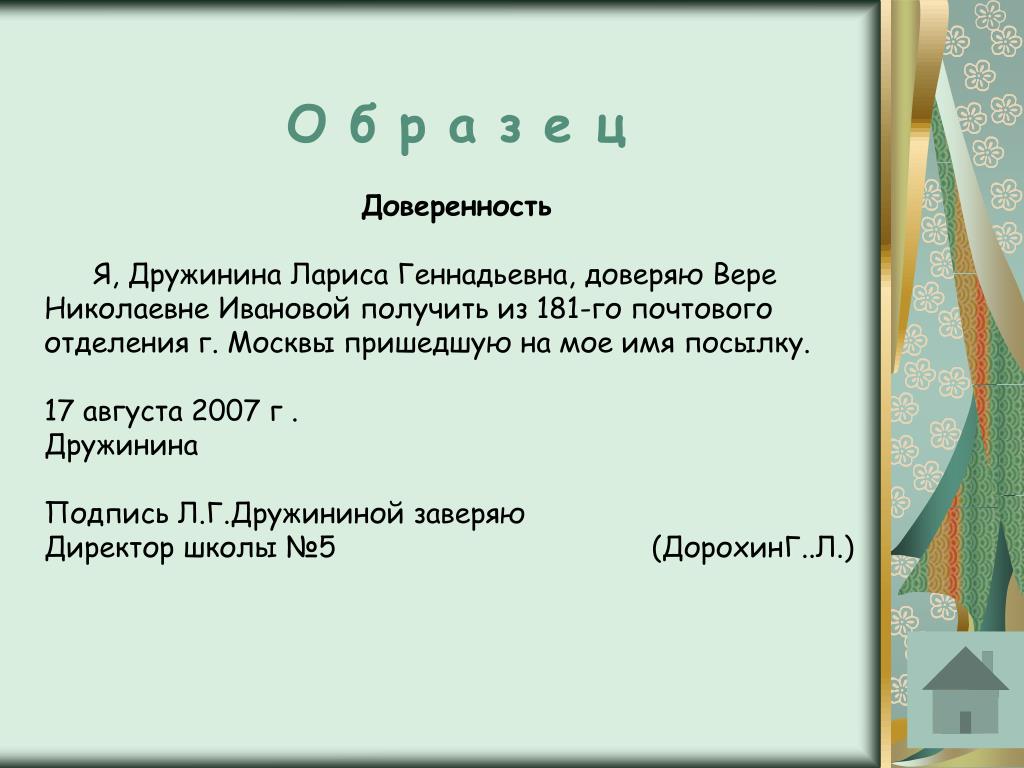 О б р а з е ц

Доверенность

Я, Дружинина Лариса Геннадьевна, доверяю Вере Николаевне Ивановой получить из 181-го почтового отделения г. Москвы пришедшую на мое имя посылку.

17 августа 2007 г .
Дружинина

Подпись Л.Г.Дружининой заверяю
Директор школы №5 (ДорохинГ..Л.)